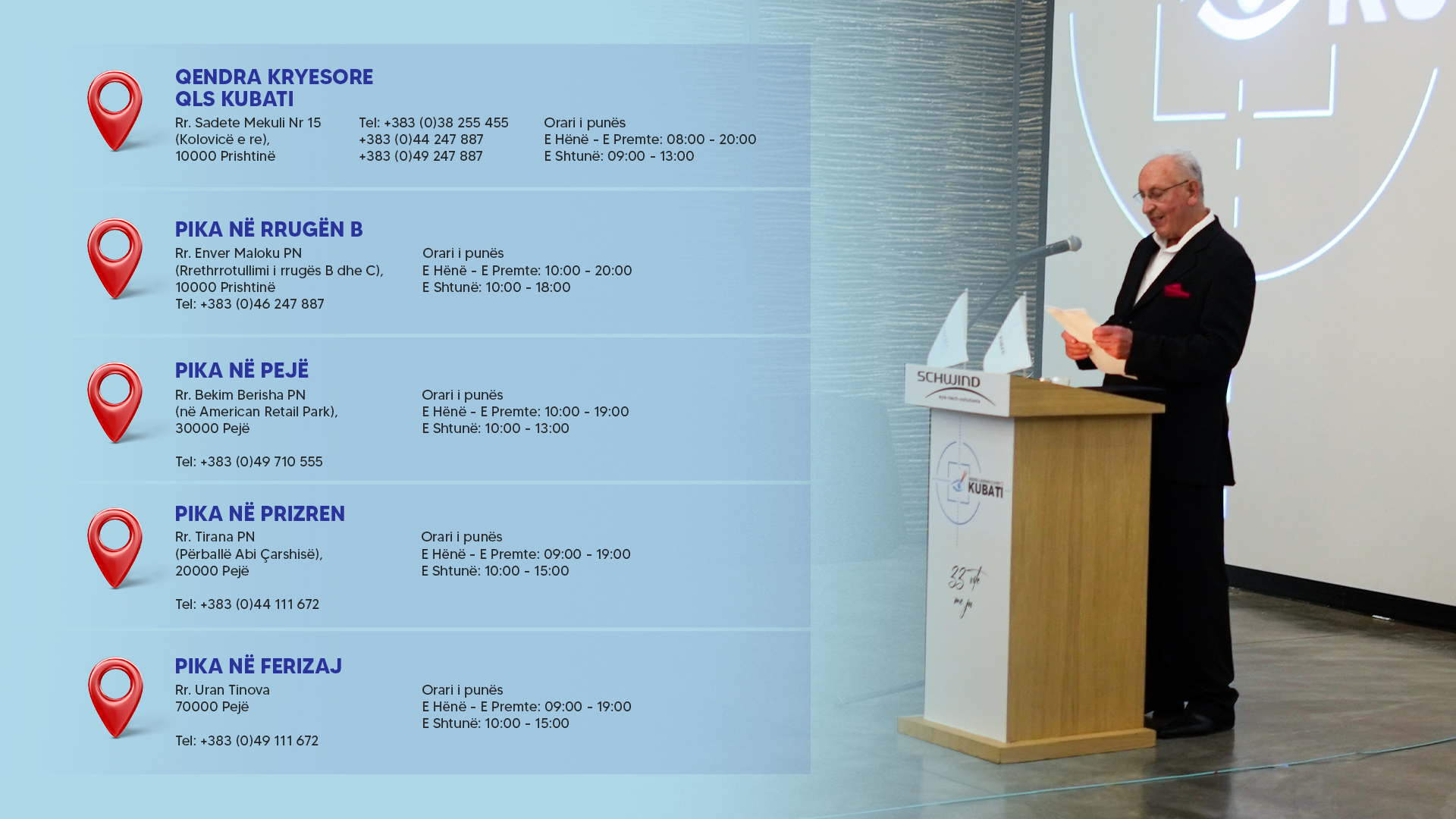 QENDRA KRYESORE
QLS KUBATI

Rr. Sadete Mekuli Nr 15
(Kolovicë e re),
10000 Prishtinë

Tel: +383 (0)38 255 455
+383 (0)44 247 887
+383 (0)49 247 887

Orari i punës
E Hënë - E Premte: 08:00 - 20:00
E Shtunë: 09:00 - 13:00

PIKA NË RRUGËN B

Rr. Enver Maloku PN
(Rrethrrotullimi i rrugës B dhe C),
10000 Prishtinë
Tel: +383 (0)46 247 887

Orari i punës
E Hënë - E Premte: 10:00 - 20:00
E Shtunë: 10:00 - 18:00

PIKA NË PEJË

Rr. Bekim Berisha PN
(në American Retail Park),
30000 Pejë

Tel: +383 (0)49 710 555

Orari i punës
E Hënë - E Premte: 10:00 - 19:00
E Shtunë: 10:00 - 13:00

PIKA NË PRIZREN

Rr. Tirana PN
(Përballë Abi Çarshisë),
20000 Pejë

Tel: +383 (0)44 111 672

Orari i punës
E Hënë - E Premte: 09:00 - 19:00
E Shtunë: 10:00 - 15:00

PIKA NË FERIZAJ

Rr. Uran Tinova
70000 Pejë

Tel: +383 (0)49 111 672

Orari i punës
E Hënë - E Premte: 09:00 - 19:00
E Shtunë: 10:00 - 15:00

SCHWIND
eye-tech-solutions

KUBATI

33 vite
me ju